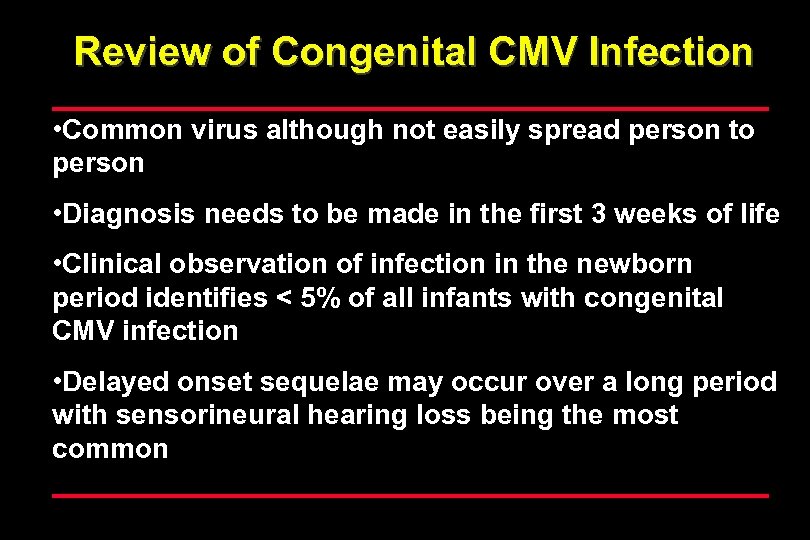 Review of Congenital CMV Infection

•Common virus although not easily spread person to person

•Diagnosis needs to be made in the first 3 weeks of life

•Clinical observation of infection in the newborn period identifies < 5% of all infants with congenital CMV infection

•Delayed onset sequelae may occur over a long period with sensorineural hearing loss being the most common